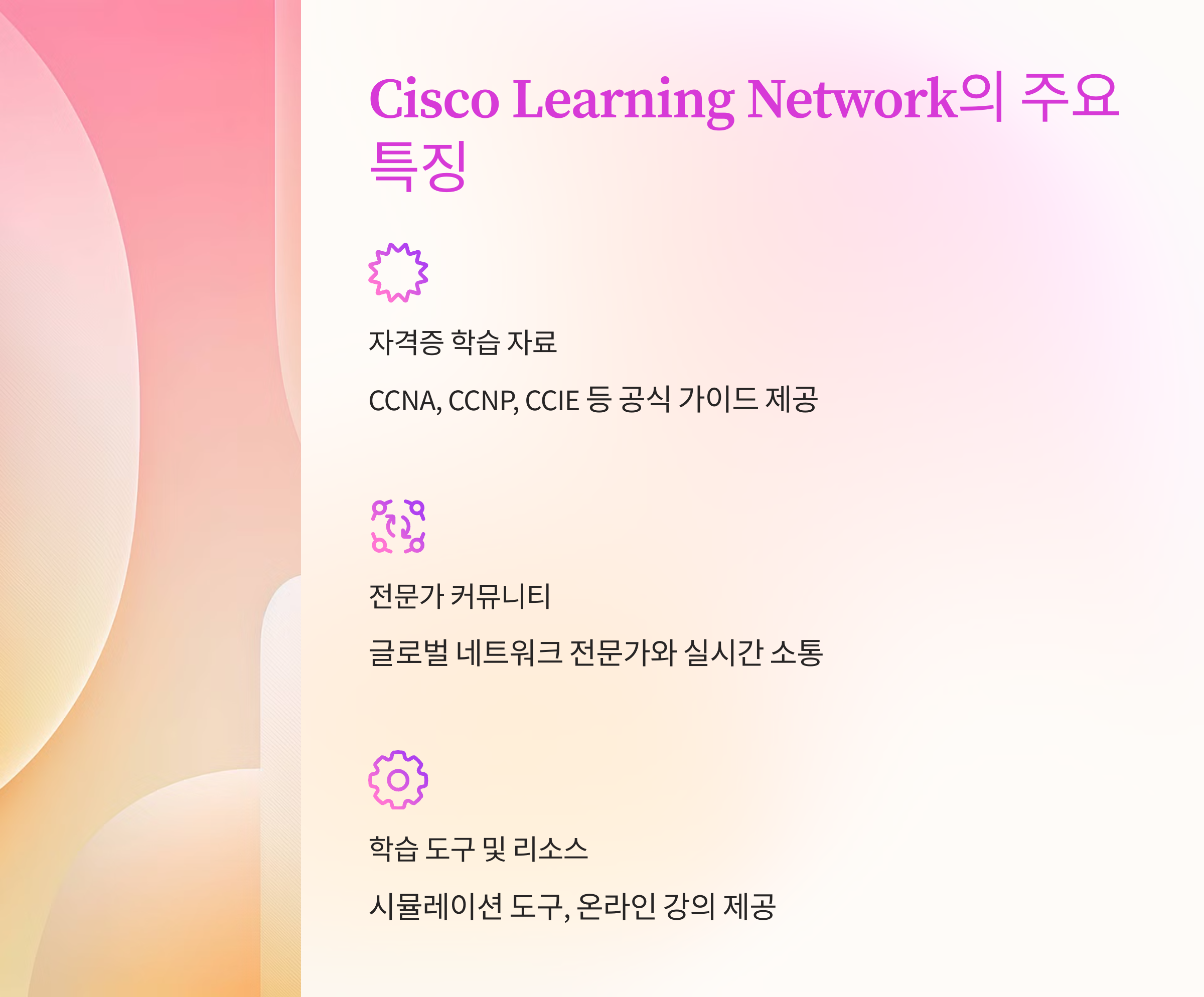 Cisco Learning Network의 주요 특징

자격증 학습 자료

CCNA, CCNP, CCIE 등 공식 가이드 제공

전문가 커뮤니티

글로벌 네트워크 전문가와 실시간 소통

학습 도구 및 리소스

시뮬레이션 도구, 온라인 강의 제공